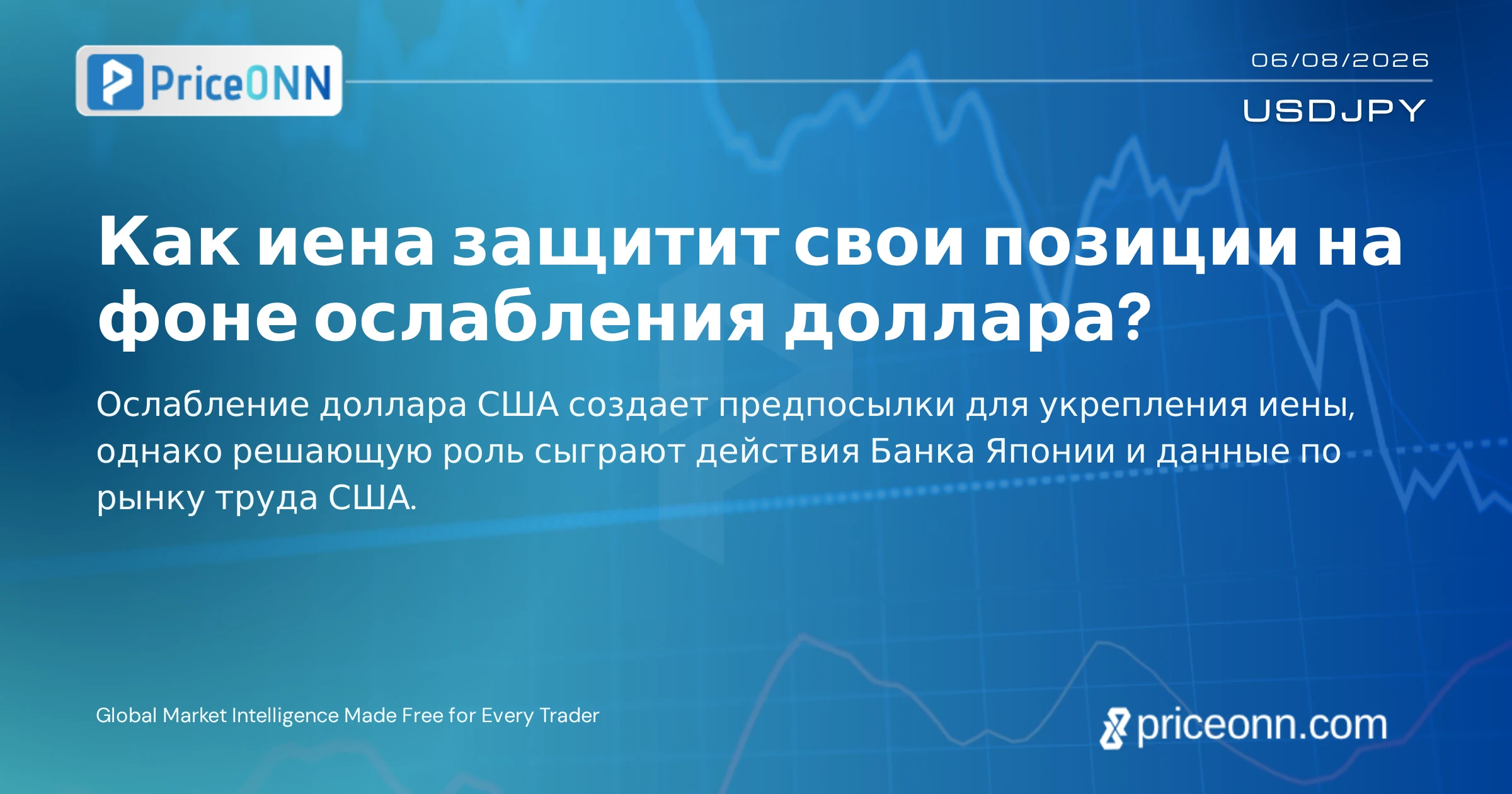 PriceONN

06/08/2026

USDJPY

Как иена защитит свои позиции на фоне ослабления доллара?

Ослабление доллара США создает предпосылки для укрепления иены, однако решающую роль сыграют действия Банка Японии и данные по рынку труда США.

Global Market Intelligence Made Free for Every Trader

priceonn.com